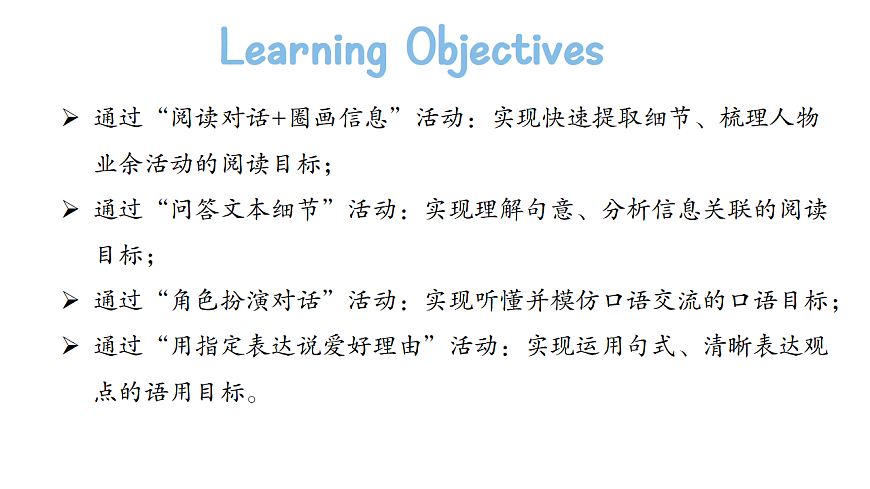 Learning Objectives

➢ 通过“阅读对话+圈画信息”活动：实现快速提取细节、梳理人物业余活动的阅读目标；

➢ 通过“问答文本细节”活动：实现理解句意、分析信息关联的阅读目标；

➢ 通过“角色扮演对话”活动：实现听懂并模仿口语交流的口语目标；

➢ 通过“用指定表达说爱好理由”活动：实现运用句式、清晰表达观点的语用目标。